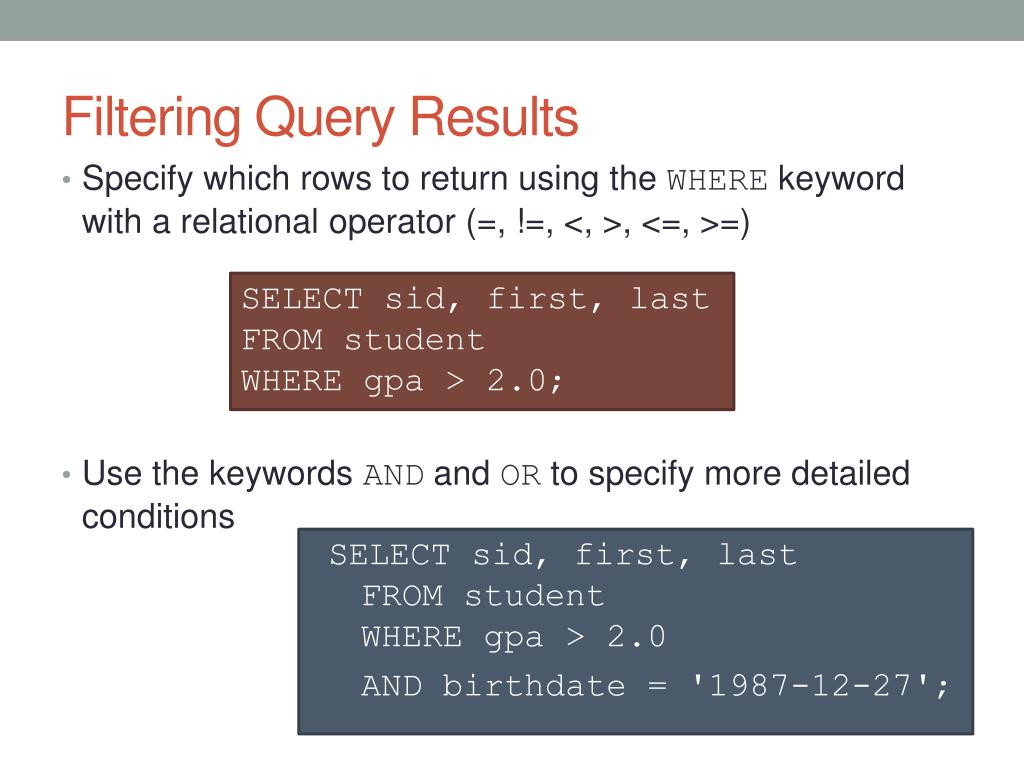 Filtering Query Results

• Specify which rows to return using the WHERE keyword with a relational operator (=, !=, <, >, <=, >=)

SELECT sid, first, last
FROM student
WHERE gpa > 2.0;

• Use the keywords AND and OR to specify more detailed conditions

SELECT sid, first, last
FROM student
WHERE gpa > 2.0
AND birthdate = '1987-12-27';